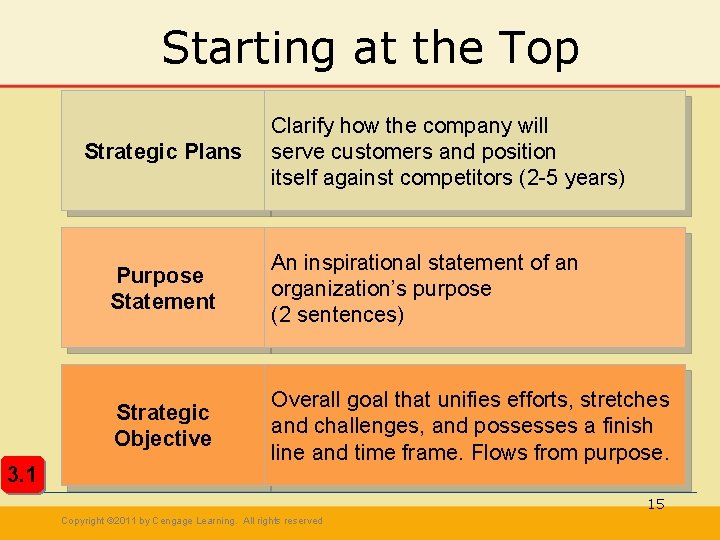 Starting at the Top

| Strategic Plans | Clarify how the company will serve customers and position itself against competitors (2-5 years) |
|---|---|
| Purpose Statement | An inspirational statement of an organization's purpose (2 sentences) |
| Strategic Objective | Overall goal that unifies efforts, stretches and challenges, and possesses a finish line and time frame. Flows from purpose. |

3.1

15

Copyright ©2011 by Cengage Learning. All rights reserved